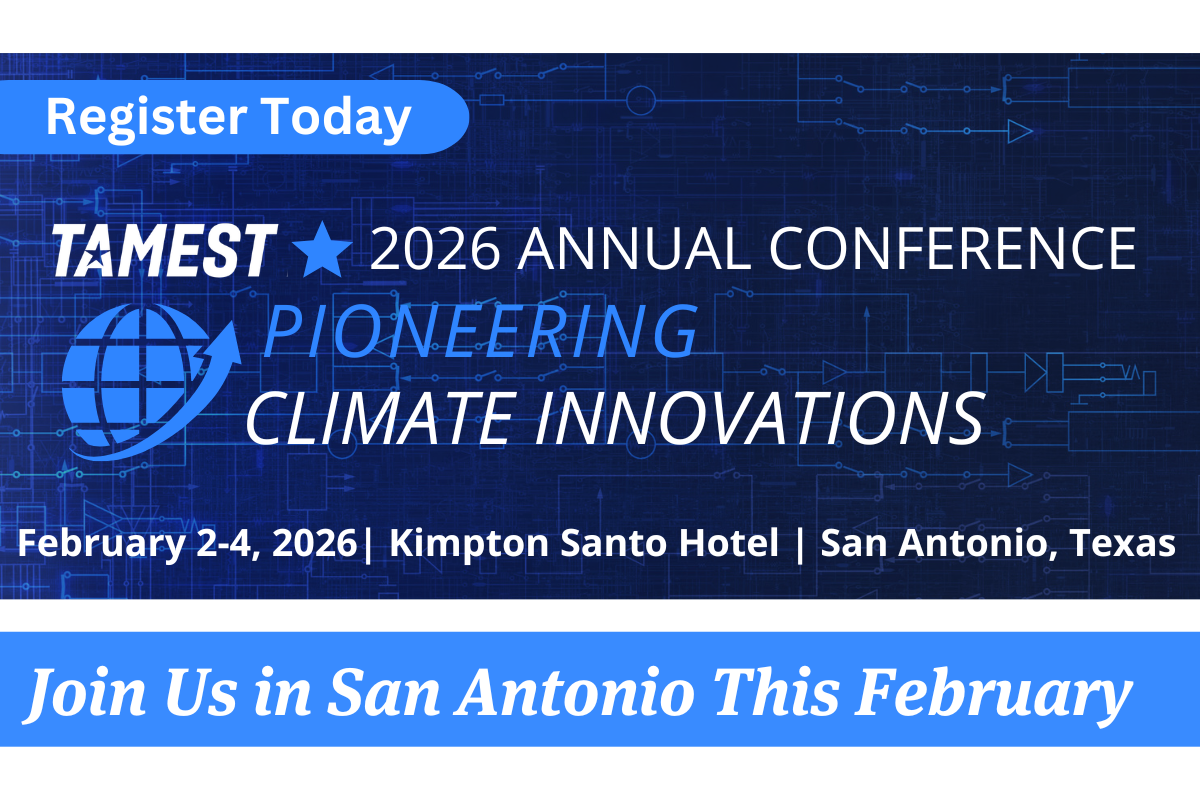 Register Today

TAMEST ★ 2026 ANNUAL CONFERENCE

PIONEERING
CLIMATE INNOVATIONS

February 2-4, 2026| Kimpton Santo Hotel | San Antonio, Texas

Join Us in San Antonio This February